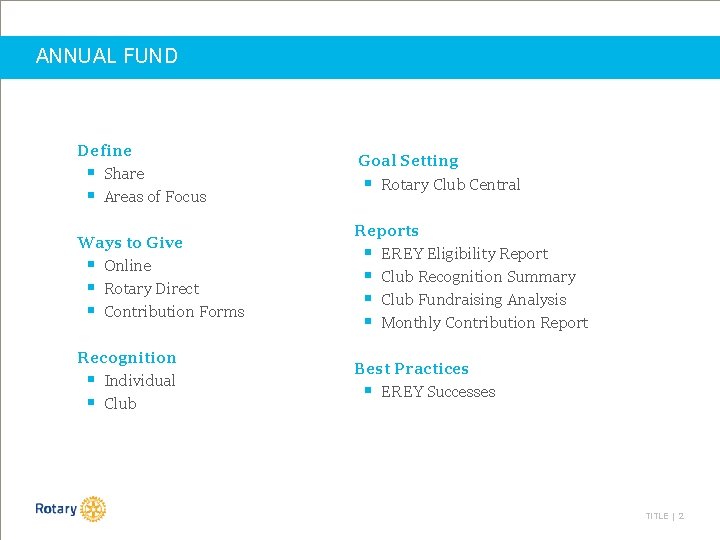 ANNUAL FUND

Define
- Share
- Areas of Focus

Ways to Give
- Online
- Rotary Direct
- Contribution Forms

Recognition
- Individual
- Club

Goal Setting
- Rotary Club Central

Reports
- EREY Eligibility Report
- Club Recognition Summary
- Club Fundraising Analysis
- Monthly Contribution Report

Best Practices
- EREY Successes

Rotary

TITLE | 2